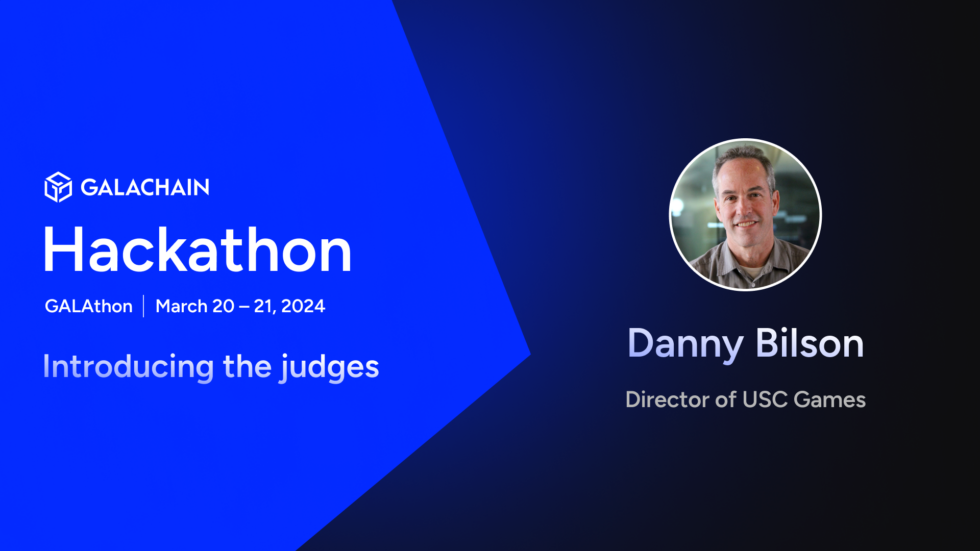 GALACHAIN

Hackathon

GALAthon | March 20 – 21, 2024

Introducing the judges

Danny Bilson

Director of USC Games